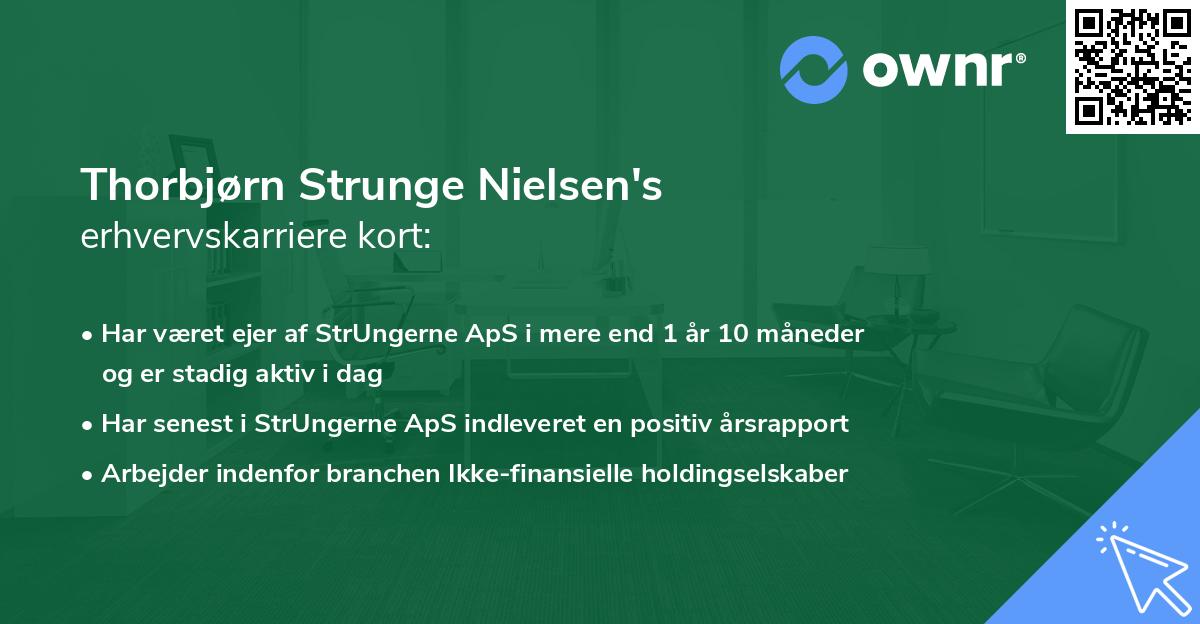 ownr®

Thorbjørn Strunge Nielsen's
erhvervskarriere kort:

• Har været ejer af StrUngerne ApS i mere end 1 år 10 måneder og er stadig aktiv i dag
• Har senest i StrUngerne ApS indleveret en positiv årsrapport
• Arbejder indenfor branchen Ikke-finansielle holdingselskaber